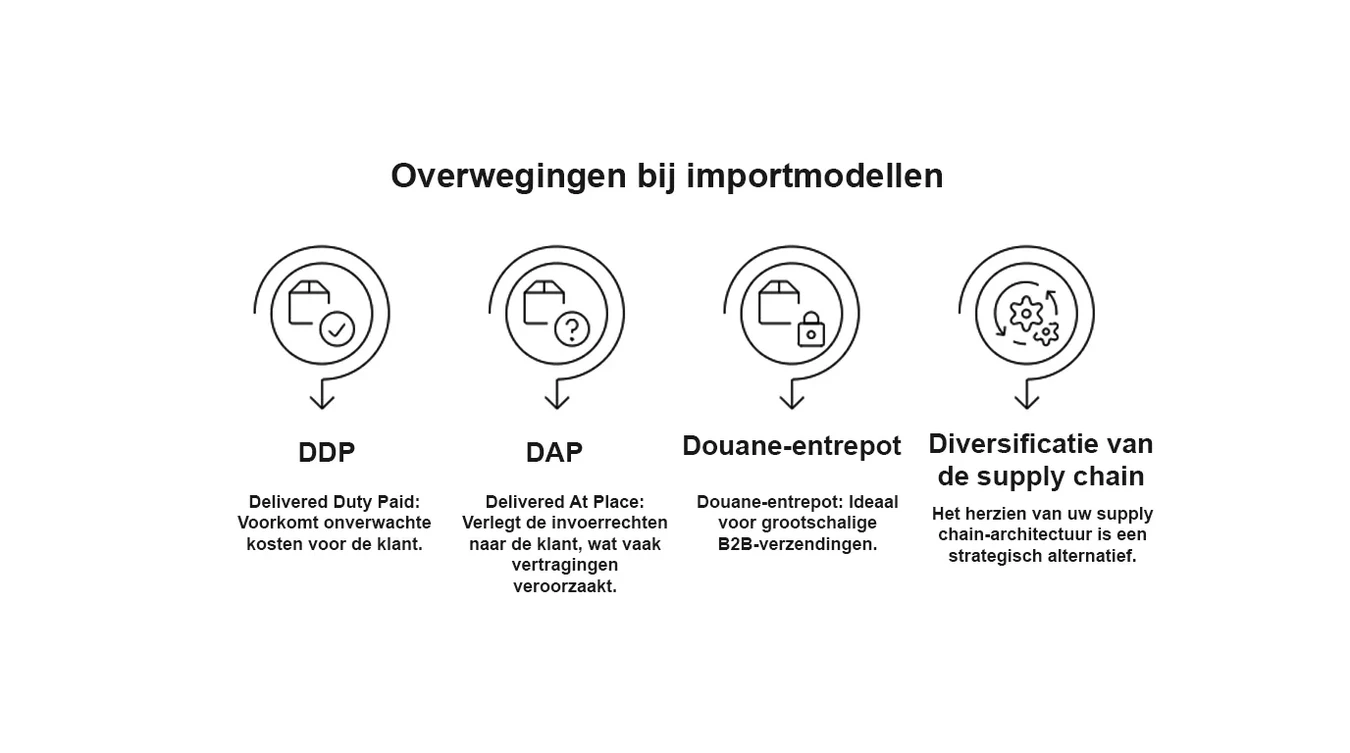 Overwegingen bij importmodellen

DDP

Delivered Duty Paid: Voorkomt onverwachte kosten voor de klant.

DAP

Delivered At Place: Verlegt de invoerrechten naar de klant, wat vaak vertragingen veroorzaakt.

Douane-entrepot

Douane-entrepot: Ideaal voor grootschalige B2B-verzendingen.

Diversificatie van de supply chain

Het herzien van uw supply chain-architectuur is een strategisch alternatief.